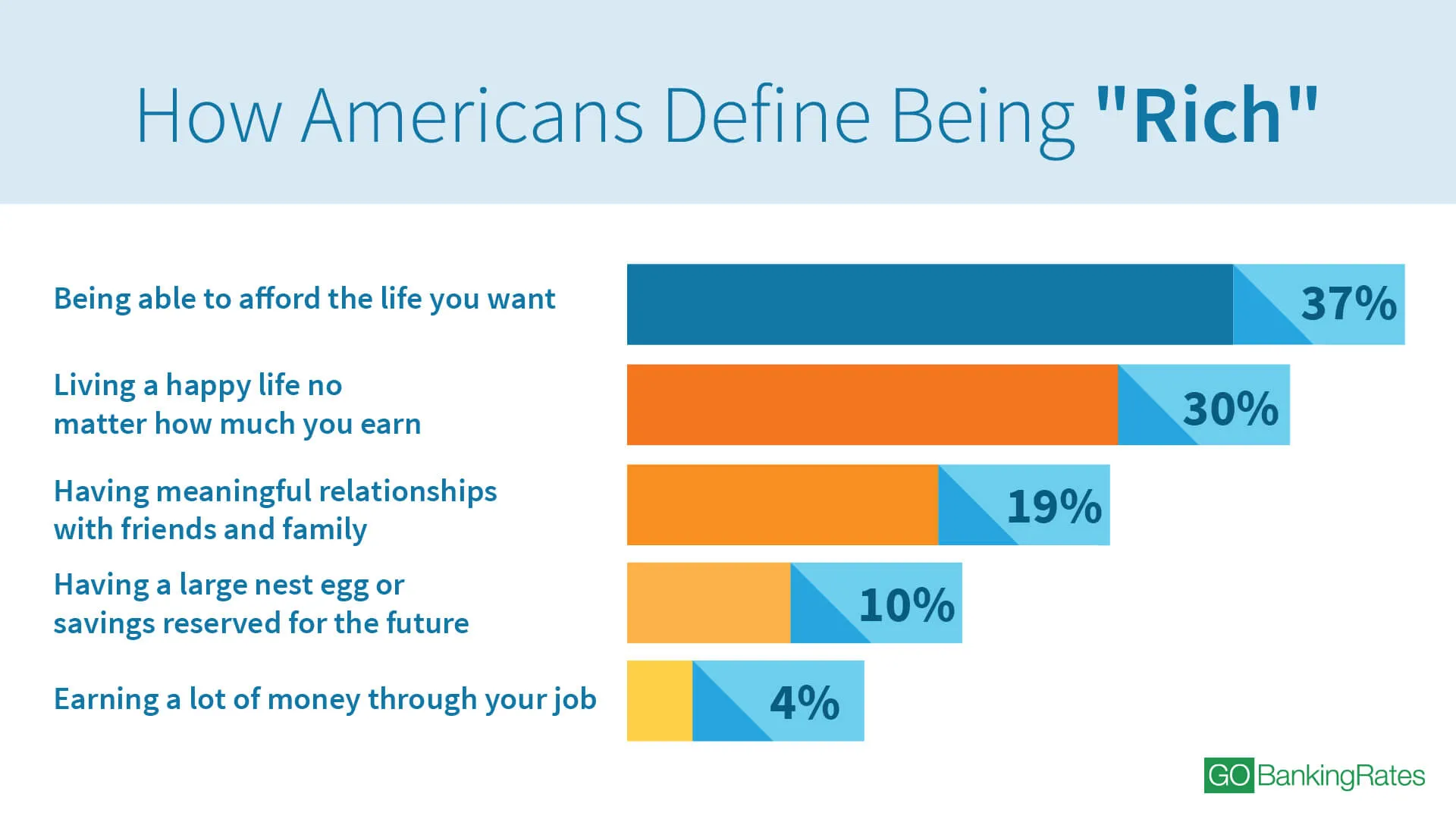 How Americans Define Being "Rich"

Being able to afford the life you want 37%

Living a happy life no matter how much you earn 30%

Having meaningful relationships with friends and family 19%

Having a large nest egg or savings reserved for the future 10%

Earning a lot of money through your job 4%

GOBankingRates